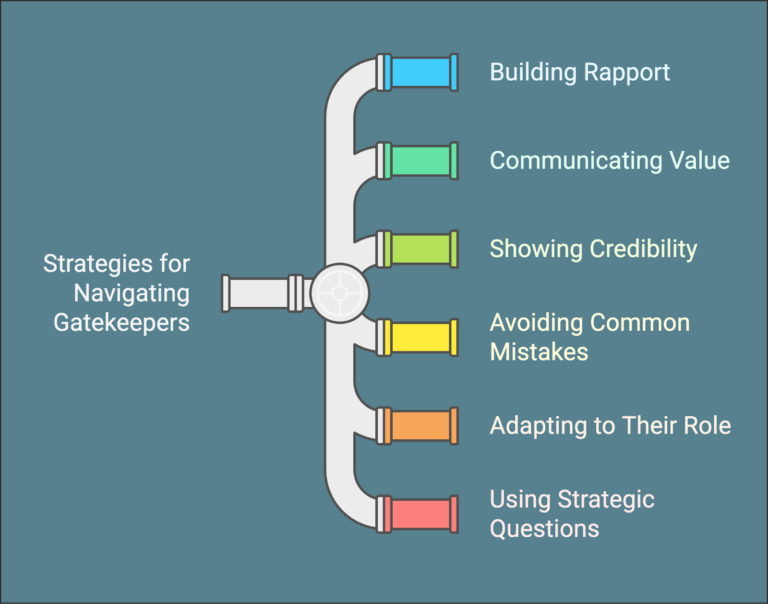 Strategies for Navigating Gatekeepers

Building Rapport

Communicating Value

Showing Credibility

Avoiding Common Mistakes

Adapting to Their Role

Using Strategic Questions